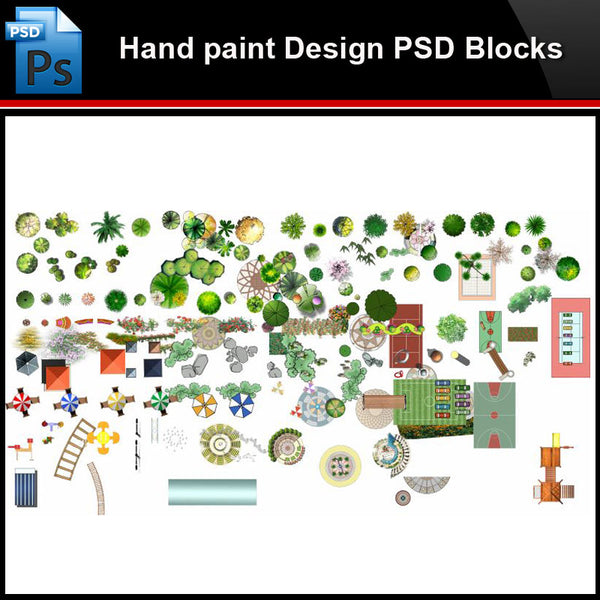 PSD
Ps
Hand paint Design PSD Blocks